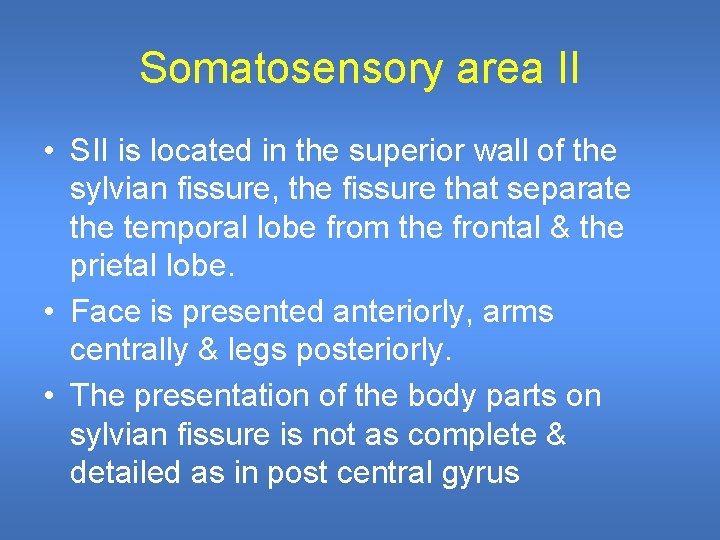 Somatosensory area II

• SII is located in the superior wall of the sylvian fissure, the fissure that separate the temporal lobe from the frontal & the prietal lobe.
• Face is presented anteriorly, arms centrally & legs posteriorly.
• The presentation of the body parts on sylvian fissure is not as complete & detailed as in post central gyrus